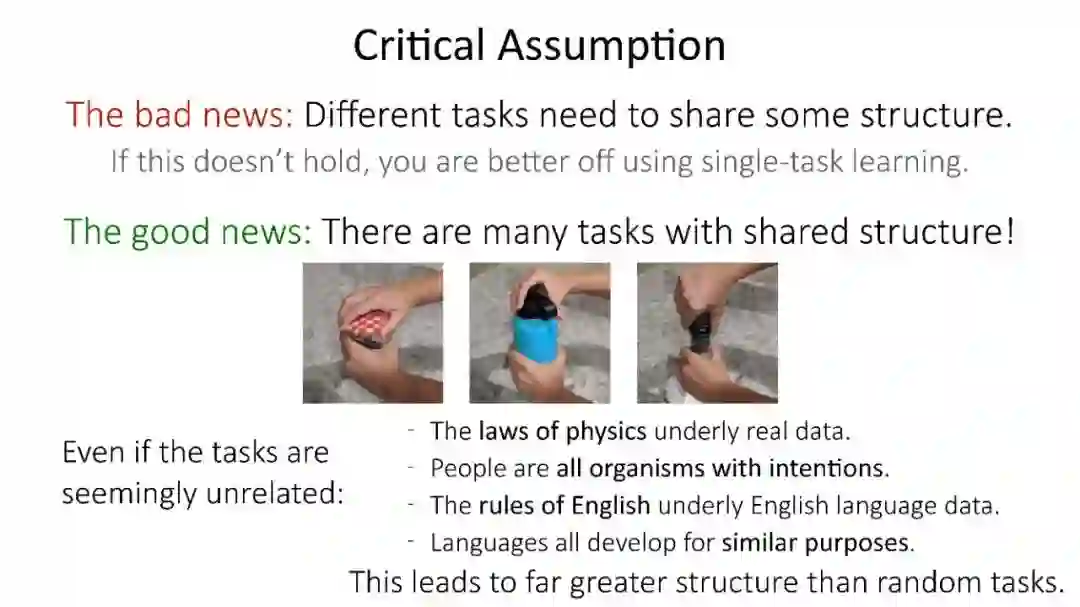 Critical Assumption

The bad news: Different tasks need to share some structure.

If this doesn't hold, you are better off using single-task learning.

The good news: There are many tasks with shared structure!

Even if the tasks are seemingly unrelated:

- The laws of physics underly real data.
- People are all organisms with intentions.
- The rules of English underly English language data.
- Languages all develop for similar purposes.

This leads to far greater structure than random tasks.